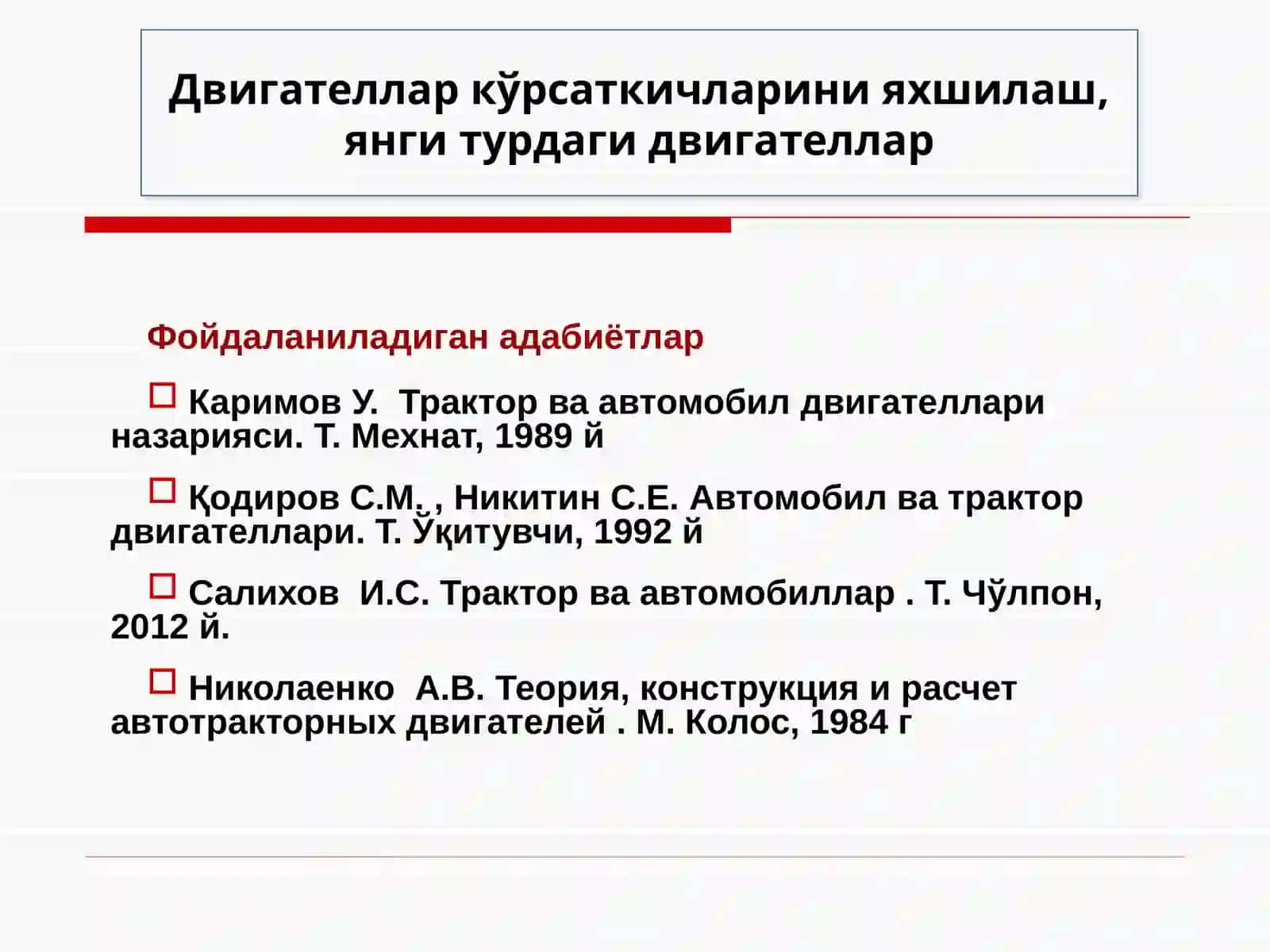 Двигателлар кўрсаткичларини яхшилаш, янги турдаги двигателлар

Фойдаланиладиган адабиётлар

Каримов У. Трактор ва автомобил двигателлари назарияси. Т. Мехнат, 1989 й

Қодиров С.М. , Никитин С.Е. Автомобил ва трактор двигателлари. Т. Ўқитувчи, 1992 й

Салихов И.С. Трактор ва автомобиллар . Т. Чўлпон, 2012 й.

Николаенко А.В. Теория, конструкция и расчет автотракторных двигателей . М. Колос, 1984 г